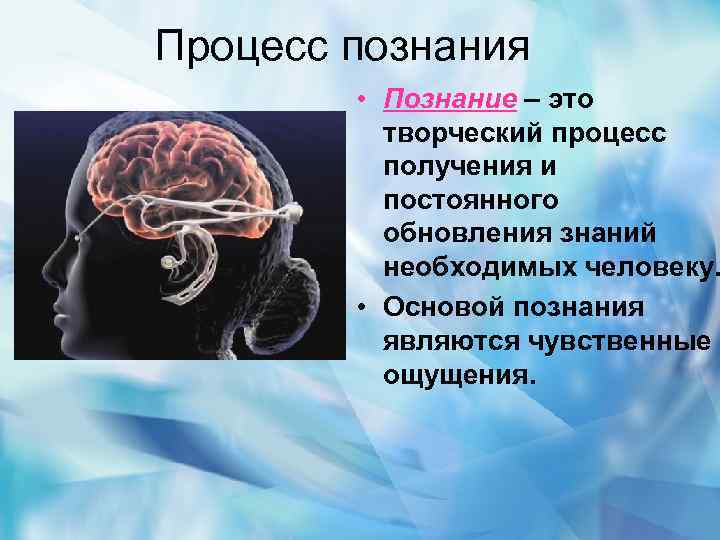 Процесс познания

• Познание – это творческий процесс получения и постоянного обновления знаний необходимых человеку.

• Основой познания являются чувственные ощущения.